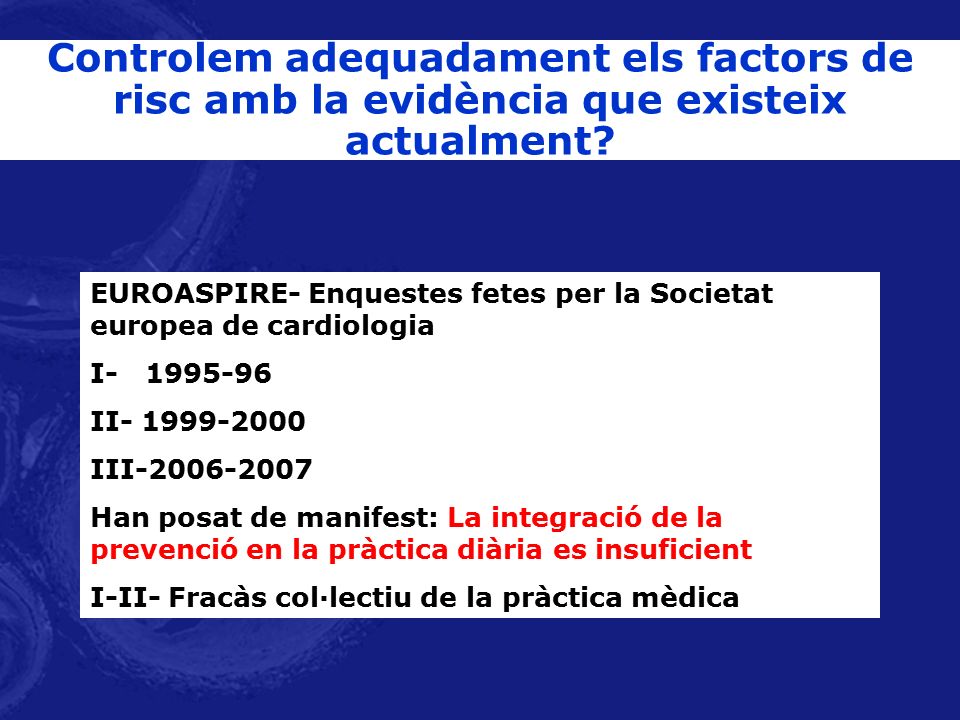 Controlem adequadament els factors de risc amb la evidència que existeix actualment?

EUROASPIRE- Enquestes fetes per la Societat europea de cardiologia

I- 1995-96

II- 1999-2000

III-2006-2007

Han posat de manifest: La integració de la prevenció en la pràctica diària es insuficient

I-II- Fracàs col·lectiu de la pràctica mèdica